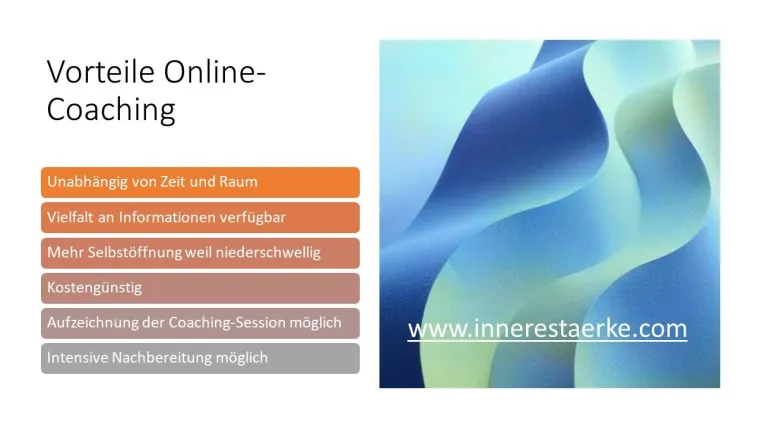 Vorteile Online-Coaching

Unabhängig von Zeit und Raum

Vielfalt an Informationen verfügbar

Mehr Selbstöffnung weil niederschwellig

Kostengünstig

Aufzeichnung der Coaching-Session möglich

Intensive Nachbereitung möglich

www.innerestaerke.com